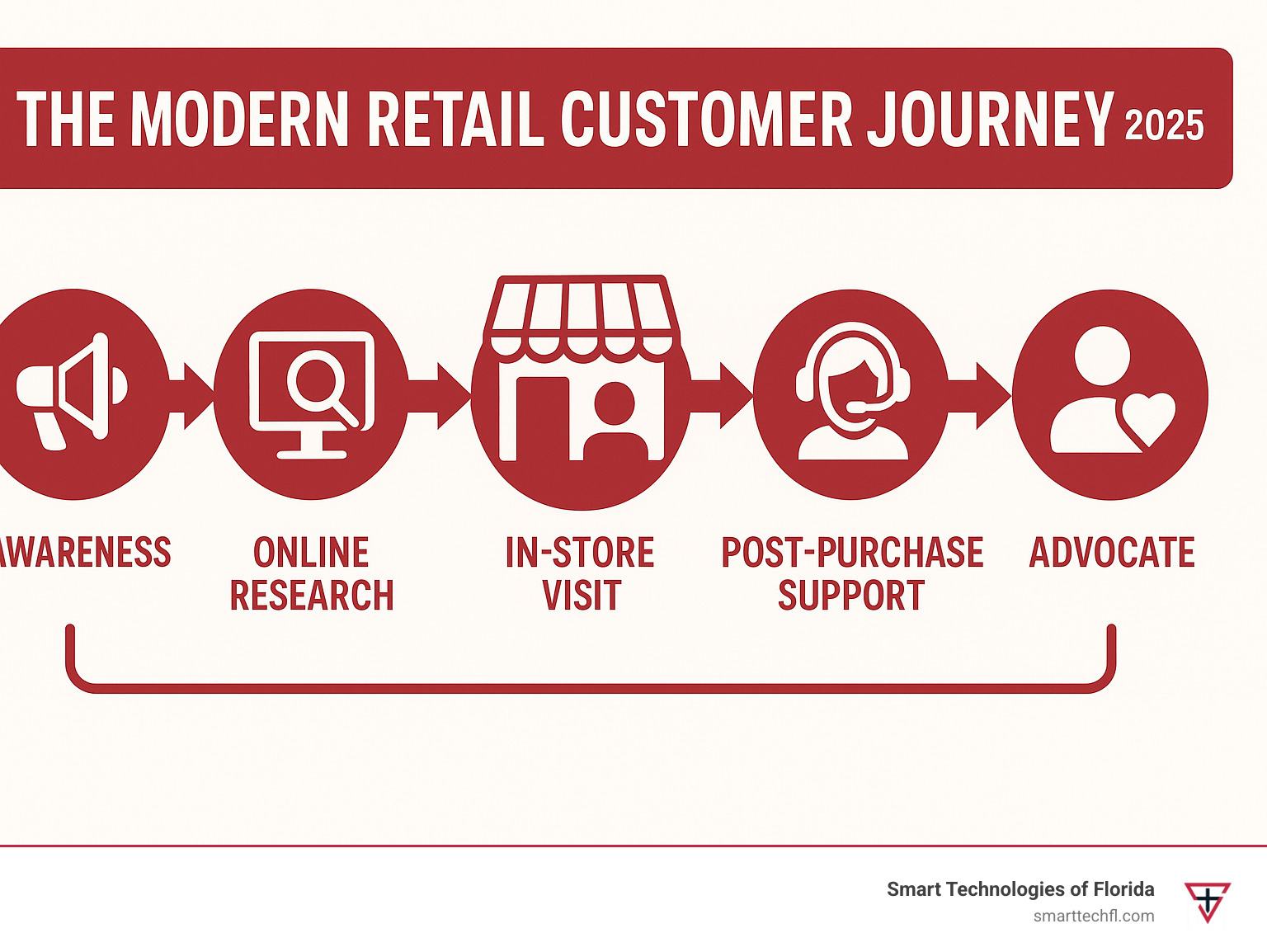 THE MODERN RETAIL CUSTOMER JOURNEY 2025

AWARENESS

ONLINE RESEARCH

IN-STORE VISIT

POST-PURCHASE SUPPORT

ADVOCATE

Smart Technologies of Florida
smarttechfl.com